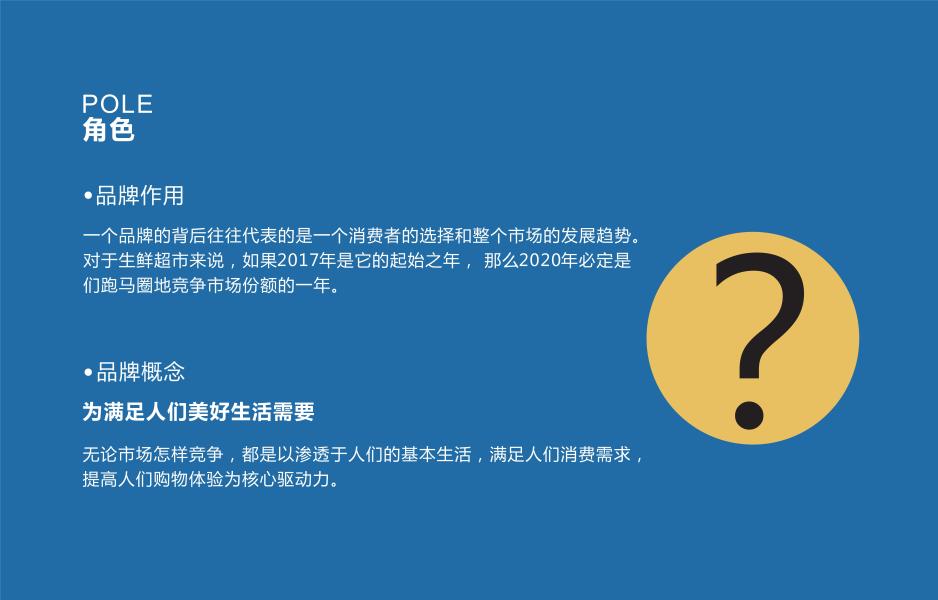 POLE
角色

•品牌作用

一个品牌的背后往往代表的是一个消费者的选择和整个市场的发展趋势。对于生鲜超市来说，如果2017年是它的起始之年， 那么2020年必定是们跑马圈地竞争市场份额的一年。

•品牌概念

为满足人们美好生活需要

无论市场怎样竞争，都是以渗透于人们的基本生活，满足人们消费需求，提高人们购物体验为核心驱动力。

?